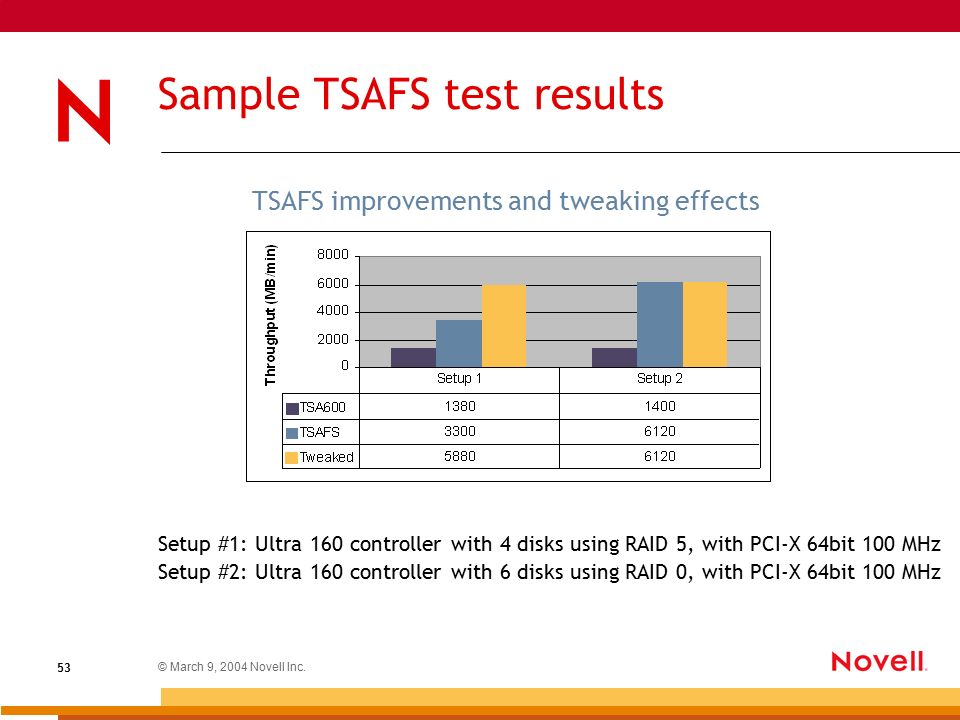 N

Sample TSAFS test results

TSAFS improvements and tweaking effects

Throughput (MB/min)

8000
6000
4000
2000
0

|  | Setup 1 | Setup 2 |
|---|---|---|
| TSA600 | 1380 | 1400 |
| TSAFS | 3300 | 6120 |
| Tweaked | 5880 | 6120 |

Setup #1: Ultra 160 controller with 4 disks using RAID 5, with PCI-X 64bit 100 MHz
Setup #2: Ultra 160 controller with 6 disks using RAID 0, with PCI-X 64bit 100 MHz

53

© March 9, 2004 Novell Inc.

Novell.